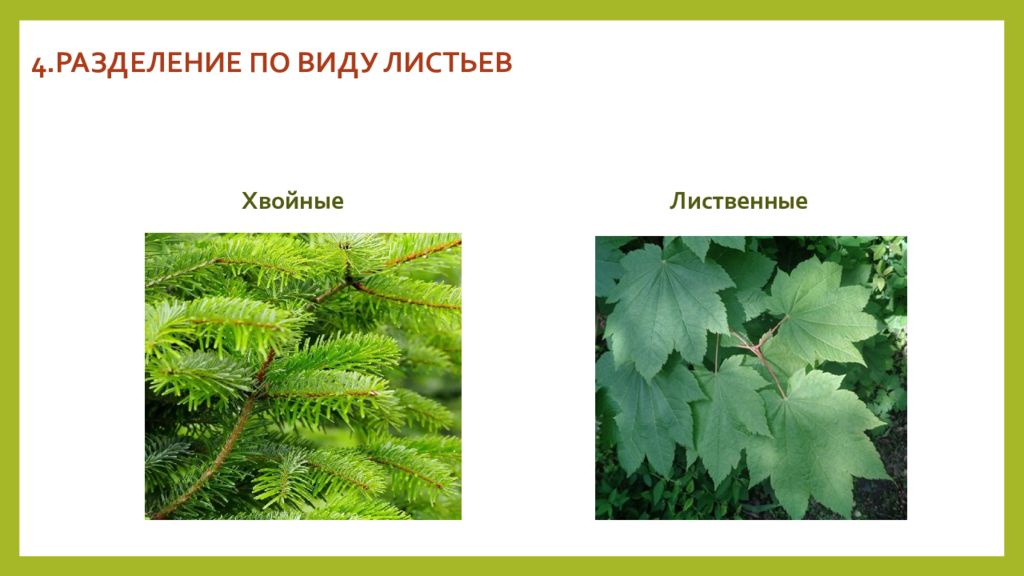 4.РАЗДЕЛЕНИЕ ПО ВИДУ ЛИСТЬЕВ

Хвойные

Лиственные